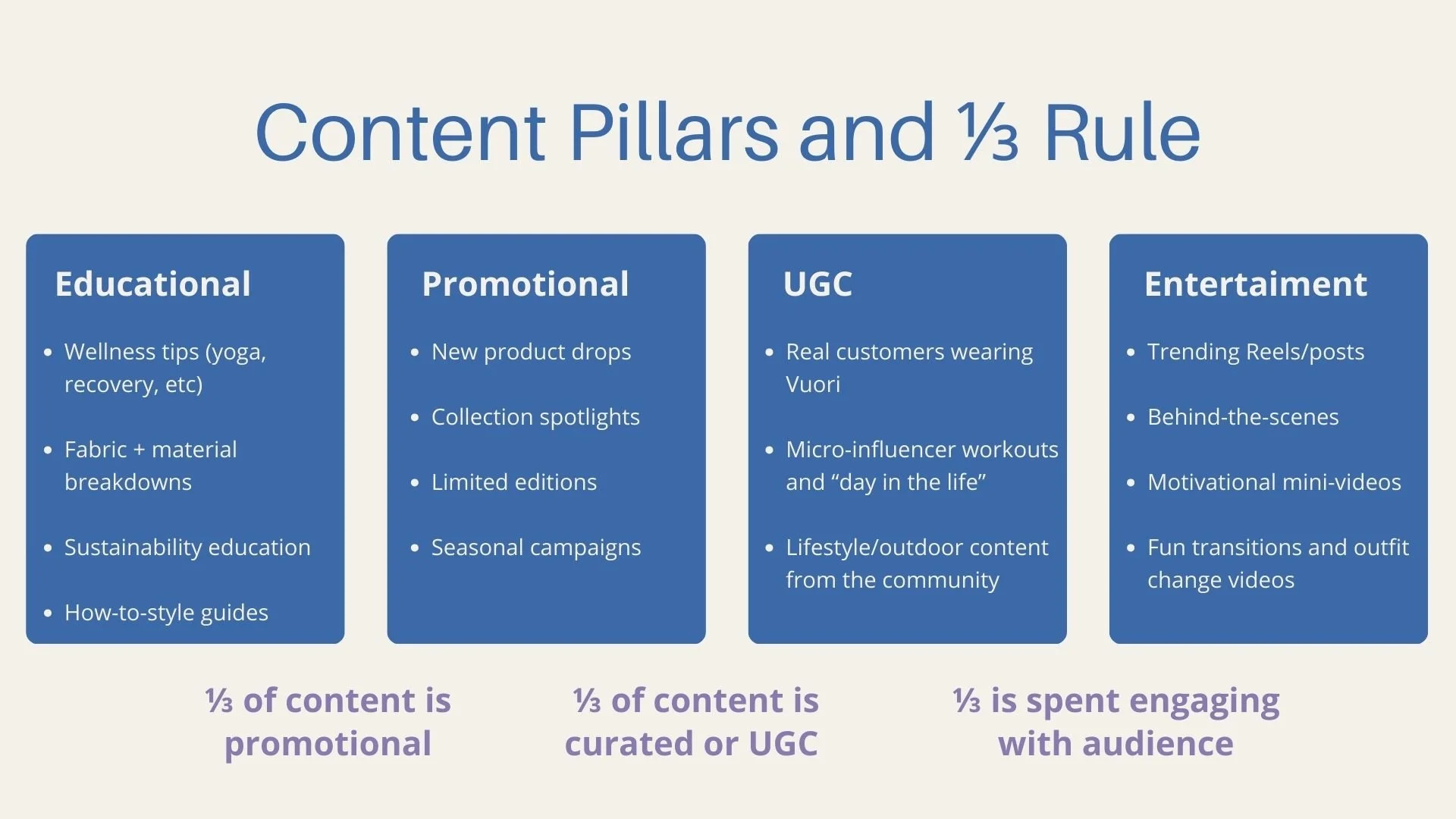 Content Pillars and ⅓ Rule

Educational

- Wellness tips (yoga, recovery, etc)
- Fabric + material breakdowns
- Sustainability education
- How-to-style guides

Promotional

- New product drops
- Collection spotlights
- Limited editions
- Seasonal campaigns

UGC

- Real customers wearing Vuori
- Micro-influencer workouts and “day in the life”
- Lifestyle/outdoor content from the community

Entertaiment

- Trending Reels/posts
- Behind-the-scenes
- Motivational mini-videos
- Fun transitions and outfit change videos

⅓ of content is promotional

⅓ of content is curated or UGC

⅓ is spent engaging with audience